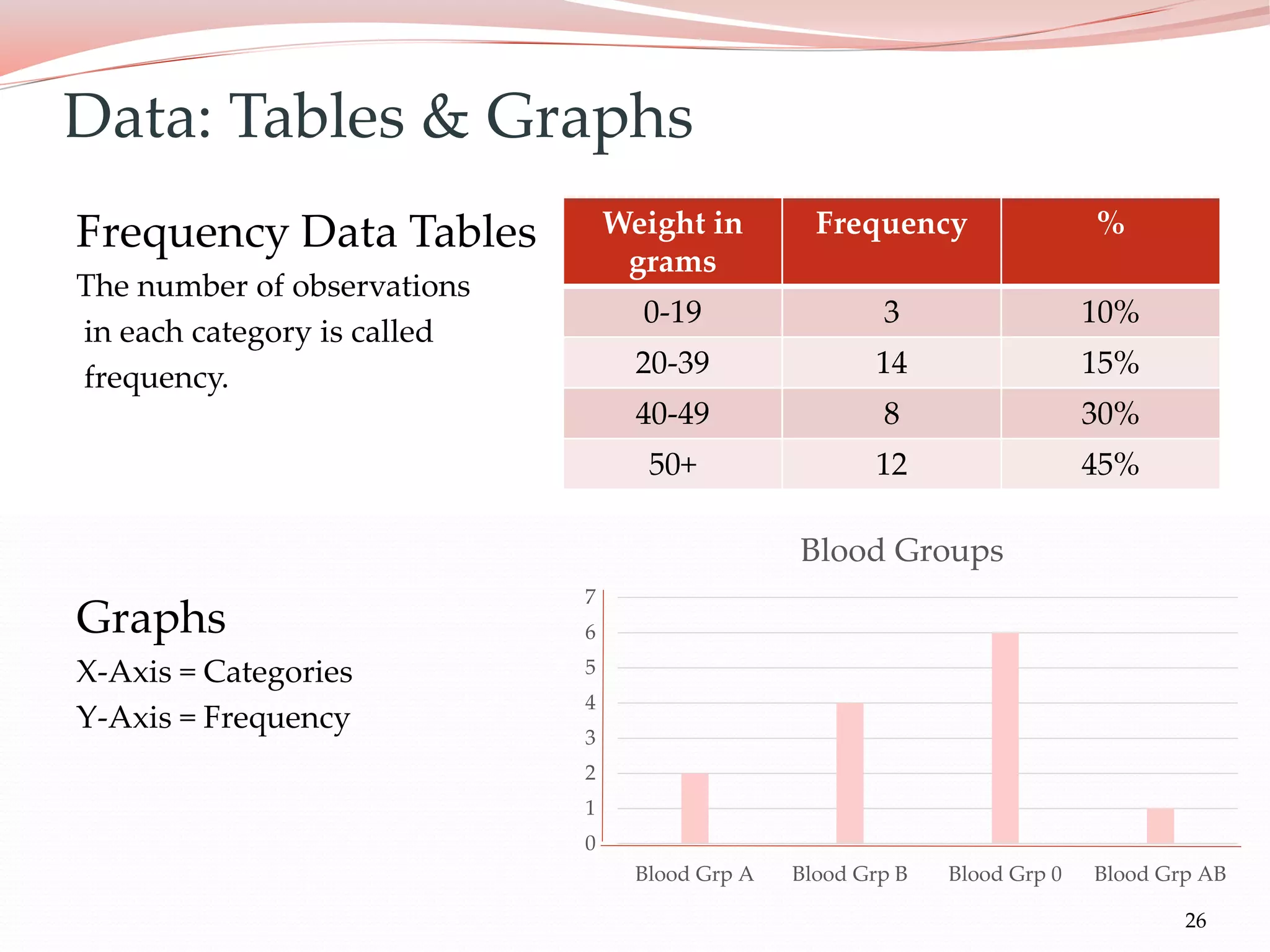 Data: Tables & Graphs

Frequency Data Tables

The number of observations in each category is called frequency.

| Weight in grams | Frequency | % |
|---|---|---|
| 0-19 | 3 | 10% |
| 20-39 | 14 | 15% |
| 40-49 | 8 | 30% |
| 50+ | 12 | 45% |

Graphs

X-Axis = Categories

Y-Axis = Frequency

Blood Groups

7
6
5
4
3
2
1
0

Blood Grp A
Blood Grp B
Blood Grp 0
Blood Grp AB

26